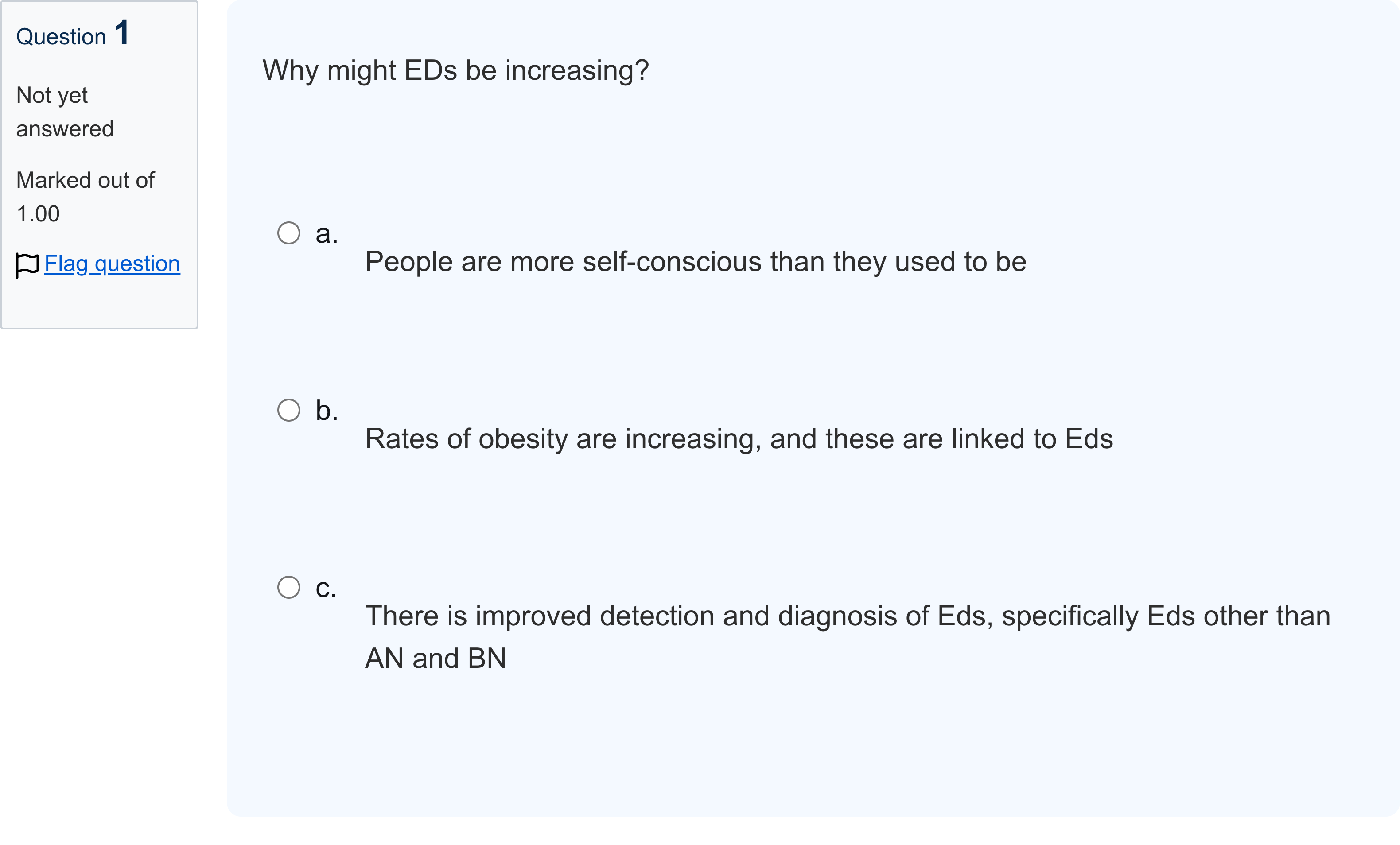 Question 1

Not yet answered

Marked out of 1.00

Flag question

Why might EDs be increasing?

a. People are more self-conscious than they used to be

b. Rates of obesity are increasing, and these are linked to Eds

c. There is improved detection and diagnosis of Eds, specifically Eds other than AN and BN